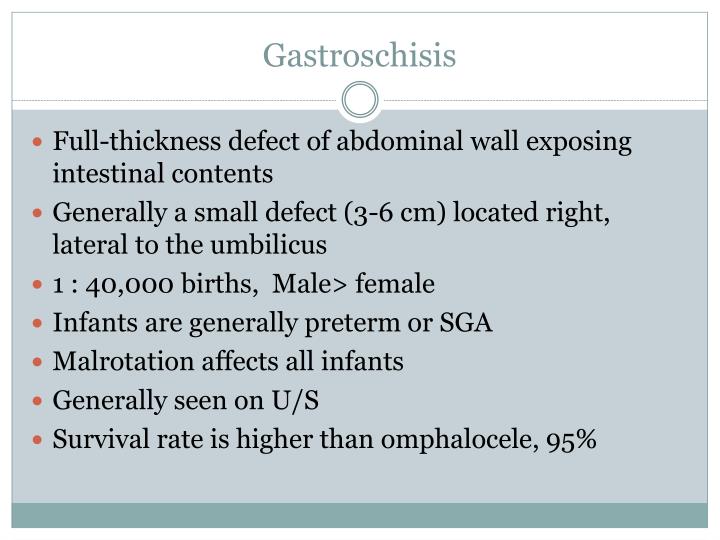 Gastroschisis

- Full-thickness defect of abdominal wall exposing intestinal contents
- Generally a small defect (3-6 cm) located right, lateral to the umbilicus
- 1 : 40,000 births, Male> female
- Infants are generally preterm or SGA
- Malrotation affects all infants
- Generally seen on U/S
- Survival rate is higher than omphalocele, 95%